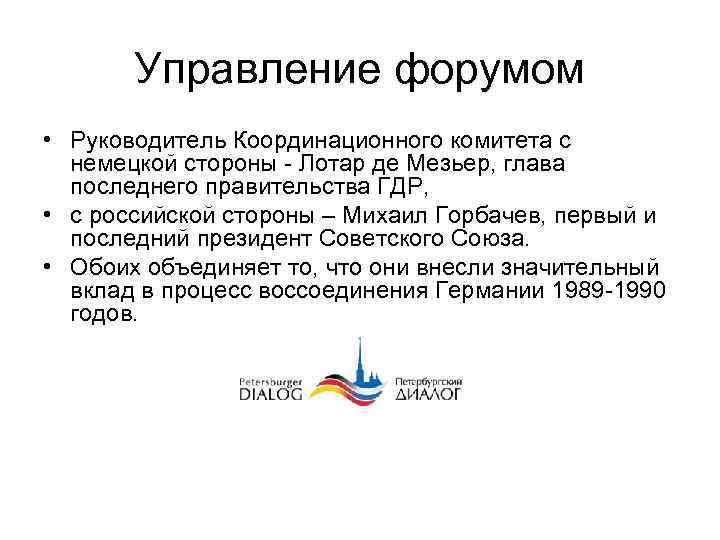 Управление форумом

• Руководитель Координационного комитета с немецкой стороны - Лотар де Мезьер, глава последнего правительства ГДР,
• с российской стороны – Михаил Горбачев, первый и последний президент Советского Союза.
• Обоих объединяет то, что они внесли значительный вклад в процесс воссоединения Германии 1989-1990 годов.

Petersburger DIALOG
Петербургский ДИАЛОГ